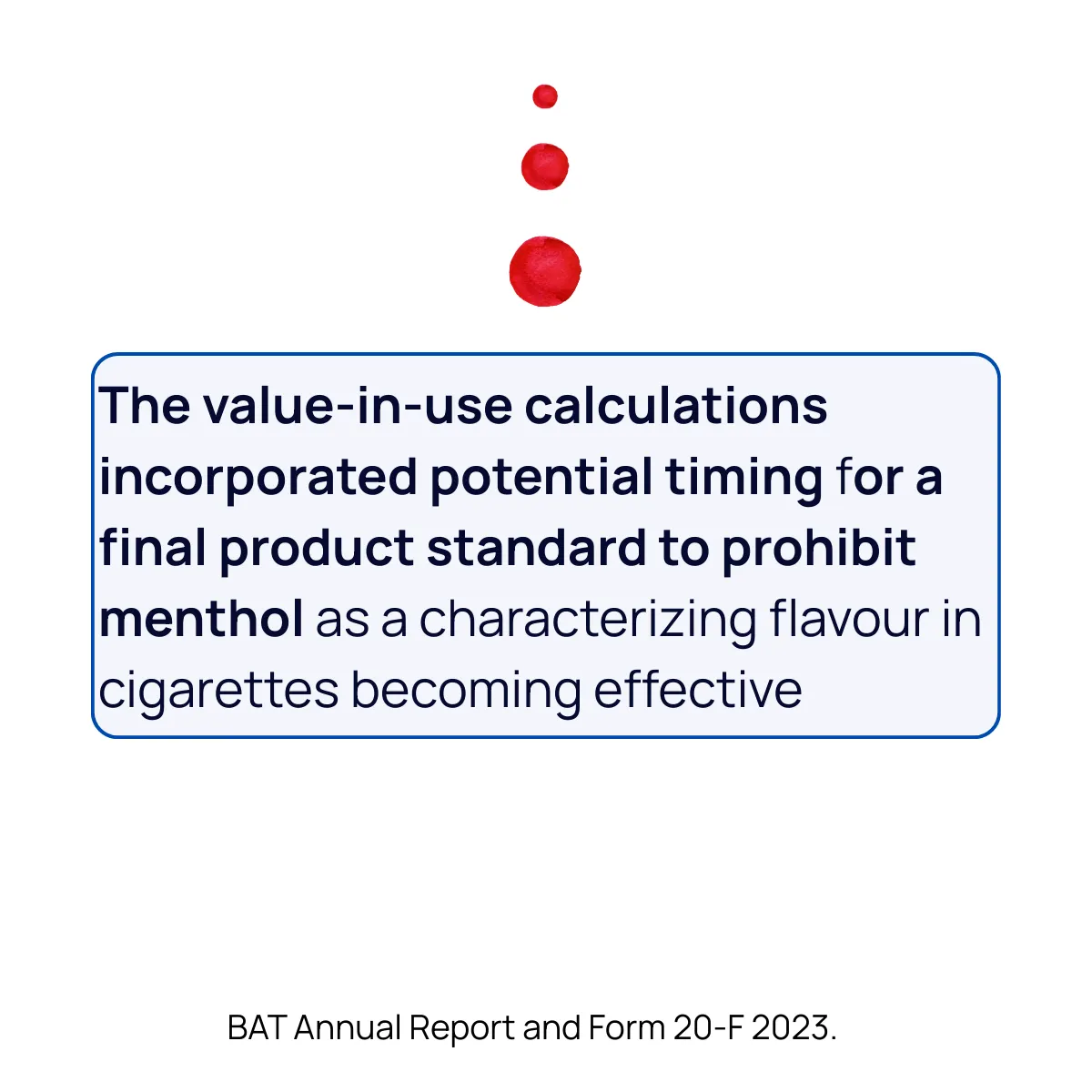 The value-in-use calculations incorporated potential timing for a final product standard to prohibit menthol as a characterizing flavour in cigarettes becoming effective

BAT Annual Report and Form 20-F 2023.